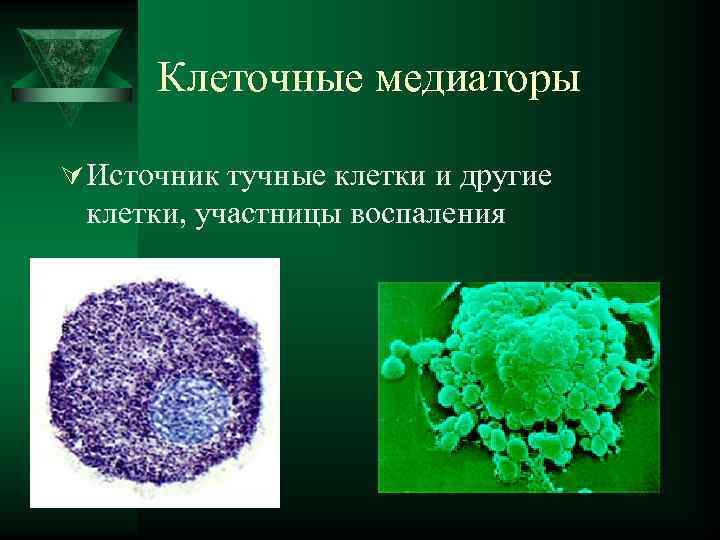 Клеточные медиаторы

Источник тучные клетки и другие клетки, участницы воспаления